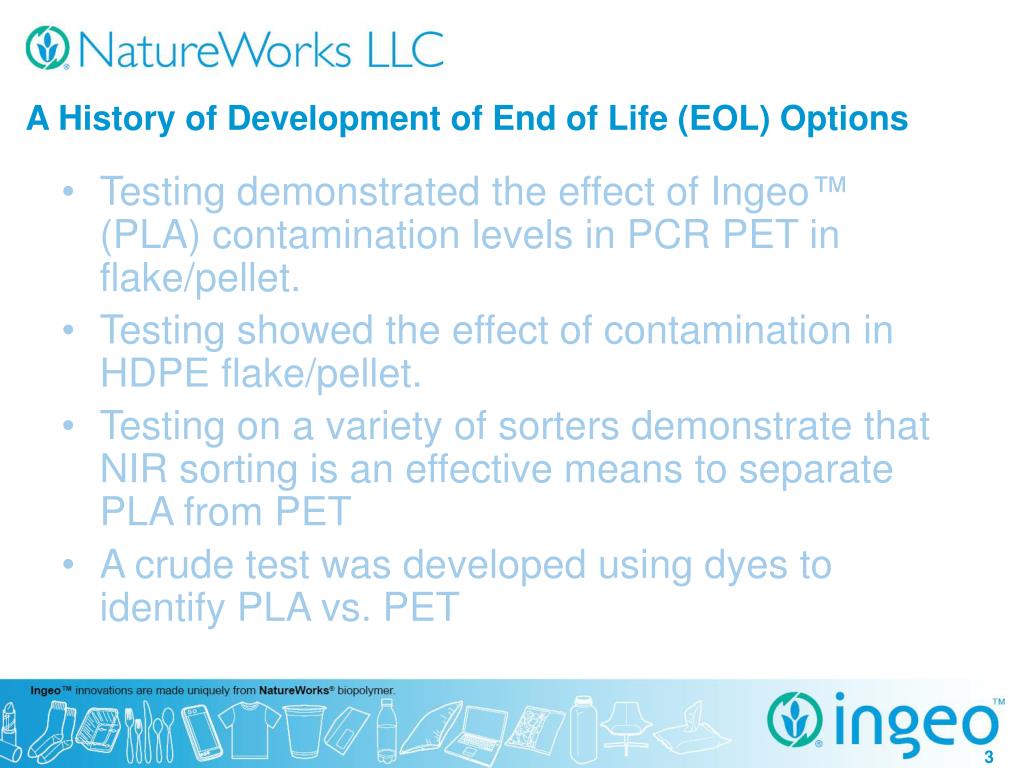 NatureWorks LLC

A History of Development of End of Life (EOL) Options

• Testing demonstrated the effect of Ingeo™ (PLA) contamination levels in PCR PET in flake/pellet.
• Testing showed the effect of contamination in HDPE flake/pellet.
• Testing on a variety of sorters demonstrate that NIR sorting is an effective means to separate PLA from PET
• A crude test was developed using dyes to identify PLA vs. PET

Ingeo™ innovations are made uniquely from NatureWorks® biopolymer.

ingeo™

3